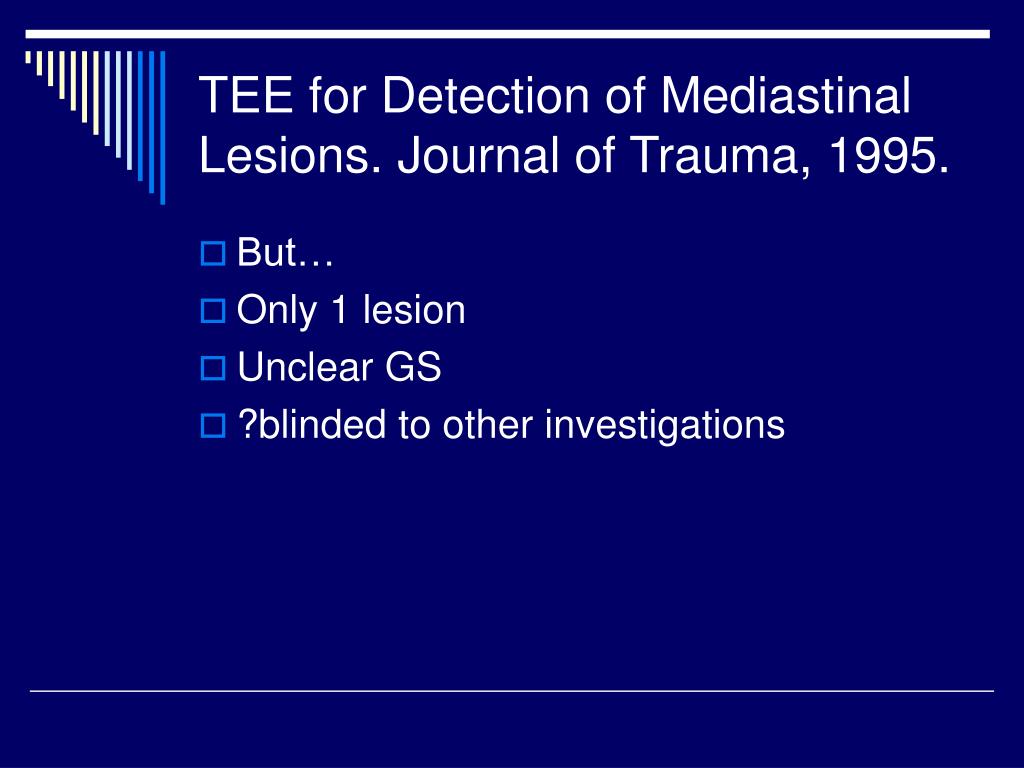 TEE for Detection of Mediastinal Lesions. Journal of Trauma, 1995.

But…
Only 1 lesion
Unclear GS
?blinded to other investigations